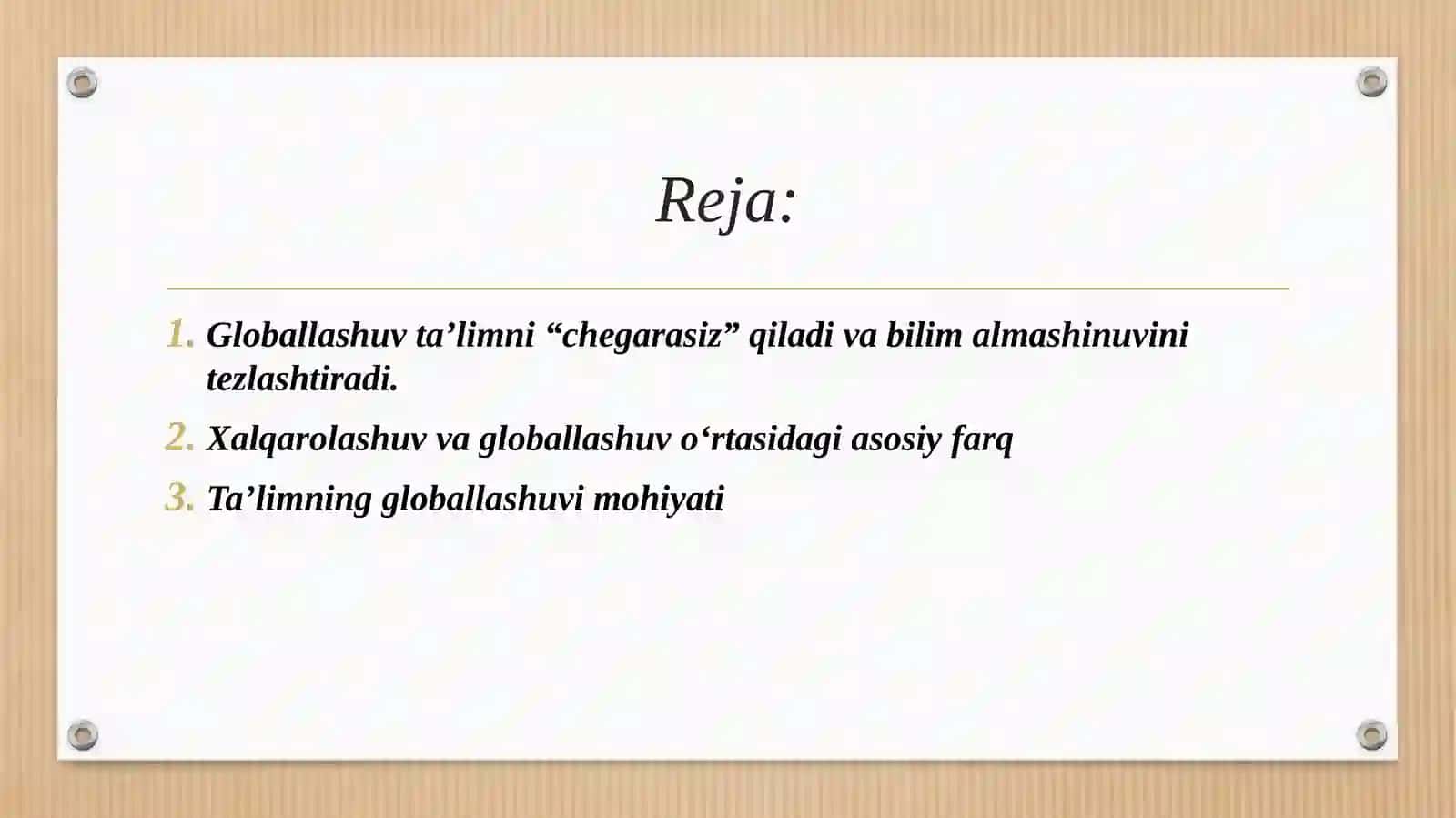 Reja:

1. Globallashuv ta’limni “chegarasiz” qiladi va bilim almashinuvini tezlashtiradi.
2. Xalqarolashuv va globallashuv o‘rtasidagi asosiy farq
3. Ta’limning globallashuvi mohiyati